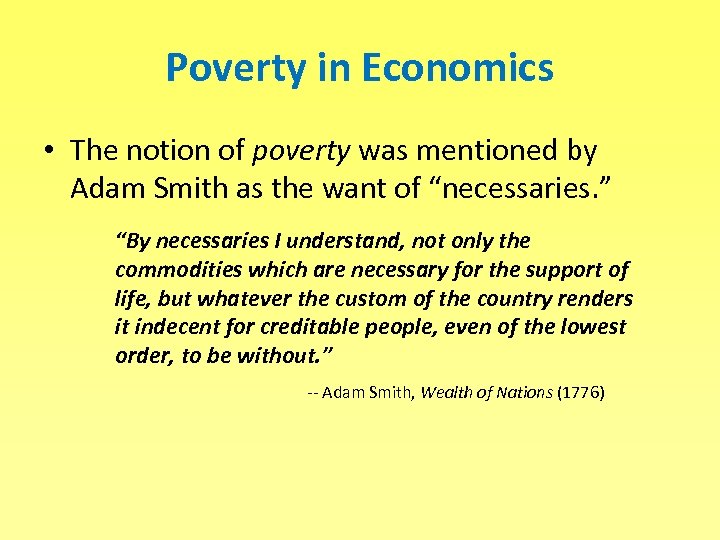 Poverty in Economics

• The notion of poverty was mentioned by Adam Smith as the want of “necessaries.”

“By necessaries I understand, not only the commodities which are necessary for the support of life, but whatever the custom of the country renders it indecent for creditable people, even of the lowest order, to be without.”

-- Adam Smith, Wealth of Nations (1776)